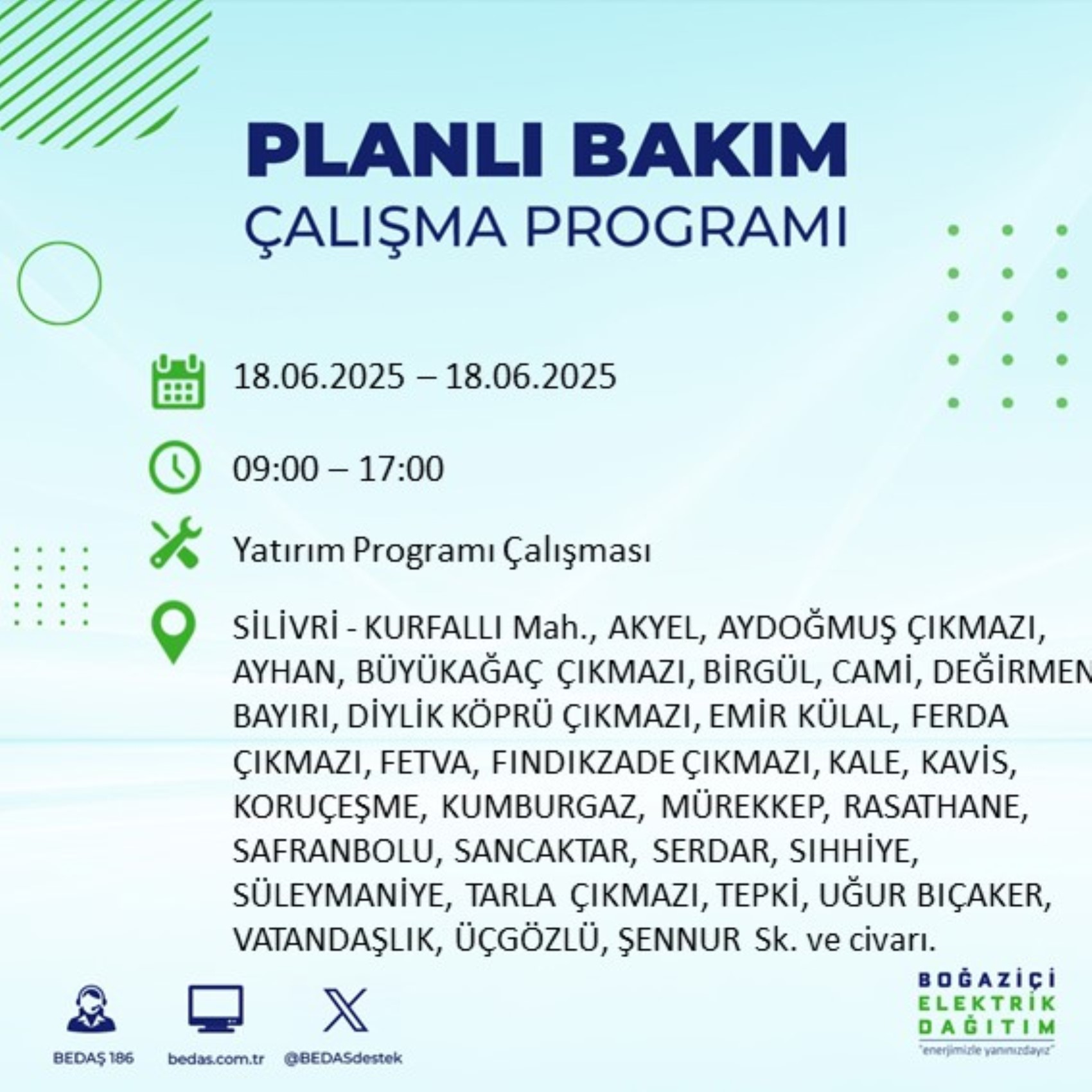 PLANLI BAKIM
ÇALIŞMA PROGRAMI

18.06.2025 – 18.06.2025

09:00 – 17:00

Yatırım Programı Çalışması

SİLİVRİ - KURFALLI Mah., AKYEL, AYDOĞMUŞ ÇIKMAZI, AYHAN, BÜYÜKAĞAÇ ÇIKMAZI, BİRGÜL, CAMİ, DEĞİRMEN BAYIRI, DİYLİK KÖPRÜ ÇIKMAZI, EMİR KÜLAL, FERDA ÇIKMAZI, FETVA, FINDIKZADE ÇIKMAZI, KALE, KAVİS, KORUÇEŞME, KUMBURGAZ, MÜREKKEP, RASATHANE, SAFRANBOLU, SANCAKTAR, SERDAR, SIHHİYE, SÜLEYMANİYE, TARLA ÇIKMAZI, TEPKİ, UĞUR BIÇAKER, VATANDAŞLIK, ÜÇGÖZLÜ, ŞENNUR Sk. ve civarı.

BEDAŞ 186
bedas.com.tr
@BEDASdestek

BOĞAZİÇİ
ELEKTRİK
DAĞITIM
"enerjimizle yanınızdayız"